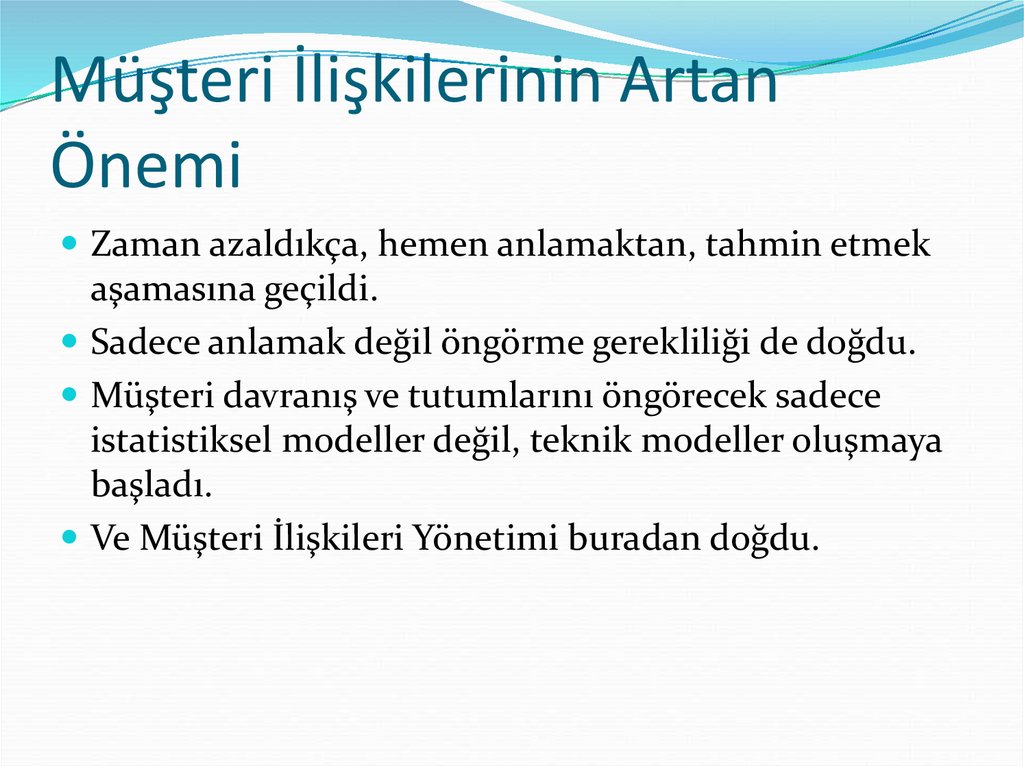 Müşteri İlişkilerinin Artan Önemi

Zaman azaldıkça, hemen anlamaktan, tahmin etmek aşamasına geçildi.

Sadece anlamak değil öngörme gerekliliği de doğdu.

Müşteri davranış ve tutumlarını öngörecek sadece istatistiksel modeller değil, teknik modeller oluşmaya başladı.

Ve Müşteri İlişkileri Yönetimi buradan doğdu.